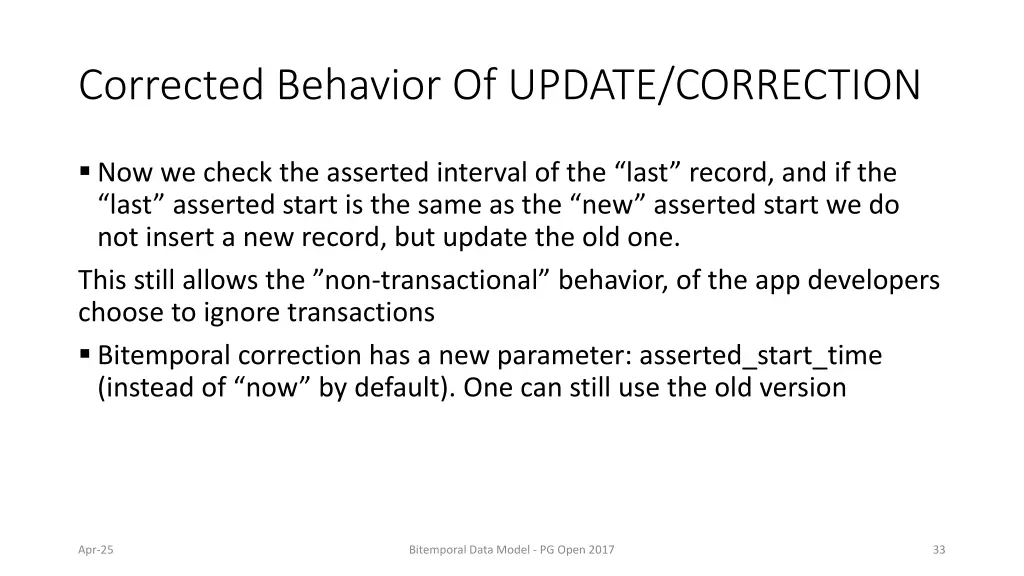 Corrected Behavior Of UPDATE/CORRECTION

▪ Now we check the asserted interval of the “last” record, and if the “last” asserted start is the same as the “new” asserted start we do not insert a new record, but update the old one.

This still allows the ”non-transactional” behavior, of the app developers choose to ignore transactions

▪ Bitemporal correction has a new parameter: asserted_start_time (instead of “now” by default). One can still use the old version

Apr-25

Bitemporal Data Model - PG Open 2017

33